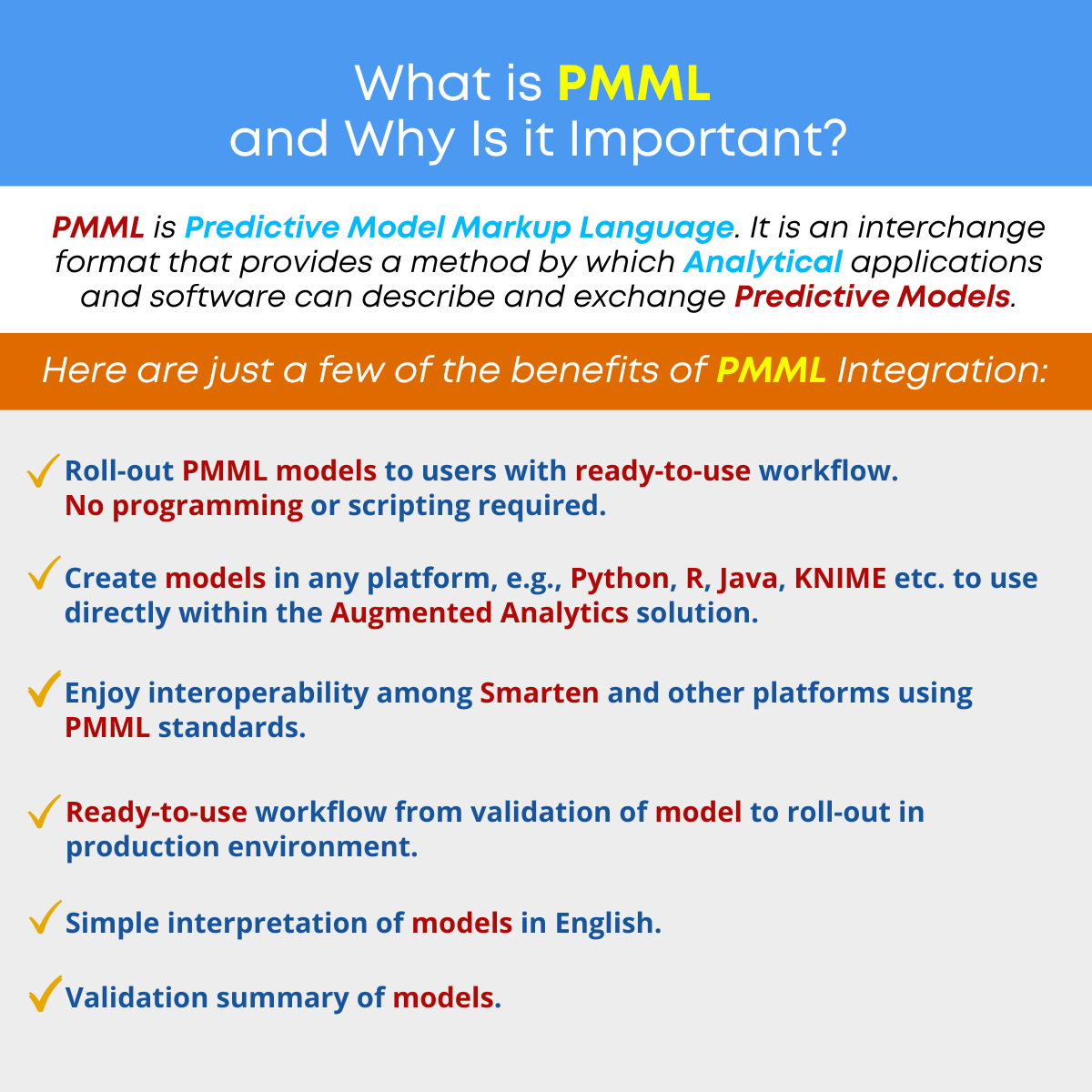 What is PMML and Why Is it Important?

PMML is Predictive Model Markup Language. It is an interchange format that provides a method by which Analytical applications and software can describe and exchange Predictive Models.

Here are just a few of the benefits of PMML Integration:

✓ Roll-out PMML models to users with ready-to-use workflow. No programming or scripting required.

✓ Create models in any platform, e.g., Python, R, Java, KNIME etc. to use directly within the Augmented Analytics solution.

✓ Enjoy interoperability among Smarten and other platforms using PMML standards.

✓ Ready-to-use workflow from validation of model to roll-out in production environment.

✓ Simple interpretation of models in English.

✓ Validation summary of models.